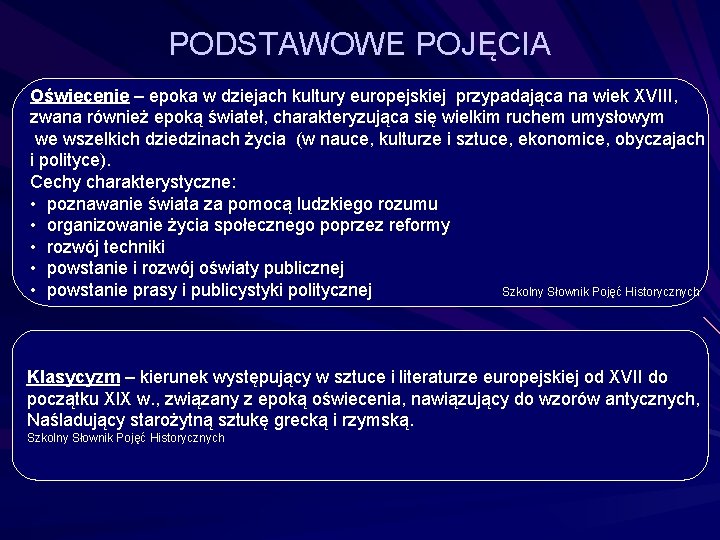 PODSTAWOWE POJĘCIA

Oświecenie – epoka w dziejach kultury europejskiej przypadająca na wiek XVIII, zwana również epoką świateł, charakteryzująca się wielkim ruchem umysłowym we wszelkich dziedzinach życia (w nauce, kulturze i sztuce, ekonomice, obyczajach i polityce).
Cechy charakterystyczne:
• poznawanie świata za pomocą ludzkiego rozumu
• organizowanie życia społecznego poprzez reformy
• rozwój techniki
• powstanie i rozwój oświaty publicznej
• powstanie prasy i publicystyki politycznej

Szkolny Słownik Pojęć Historycznych

Klasycyzm – kierunek występujący w sztuce i literaturze europejskiej od XVII do początku XIX w., związany z epoką oświecenia, nawiązujący do wzorów antycznych, Naśladujący starożytną sztukę grecką i rzymską.
Szkolny Słownik Pojęć Historycznych